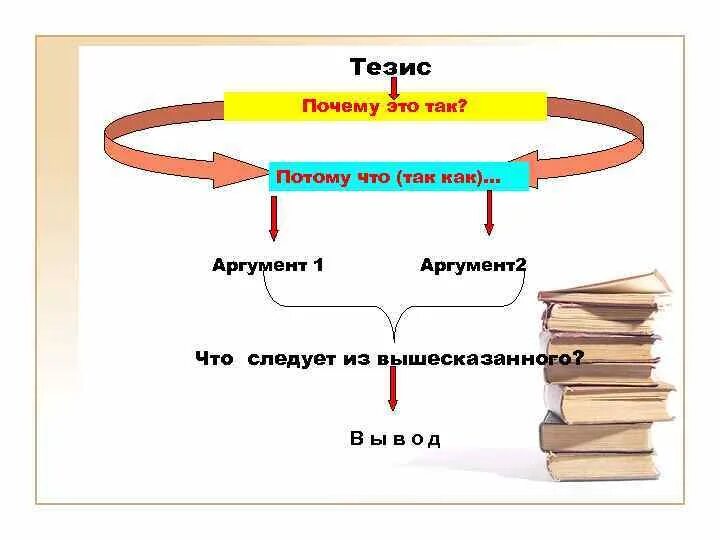 Тезис

Почему это так?

Потому что (так как)…

Аргумент 1

Аргумент2

Что следует из вышесказанного?

В ы в о д